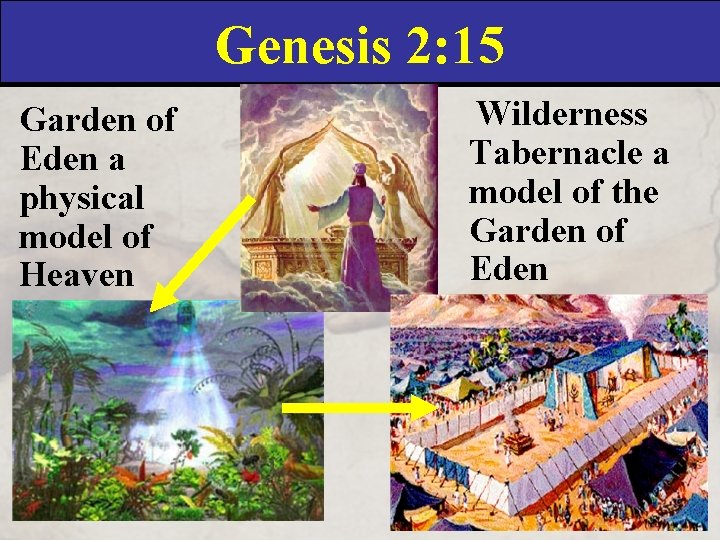 Genesis 2:15

Garden of Eden a physical model of Heaven

Wilderness Tabernacle a model of the Garden of Eden